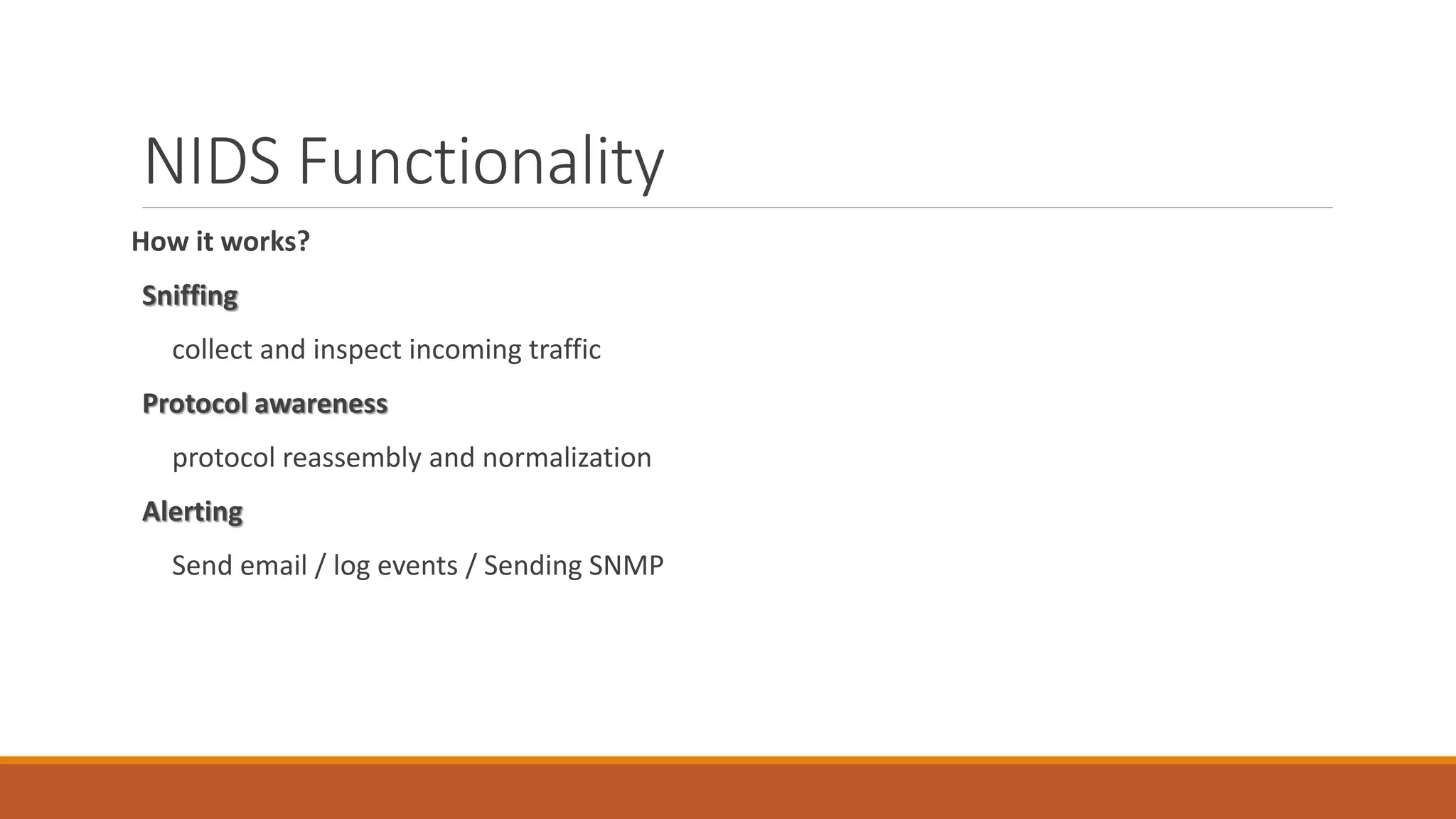 NIDS Functionality

How it works?

Sniffing

collect and inspect incoming traffic

Protocol awareness

protocol reassembly and normalization

Alerting

Send email / log events / Sending SNMP